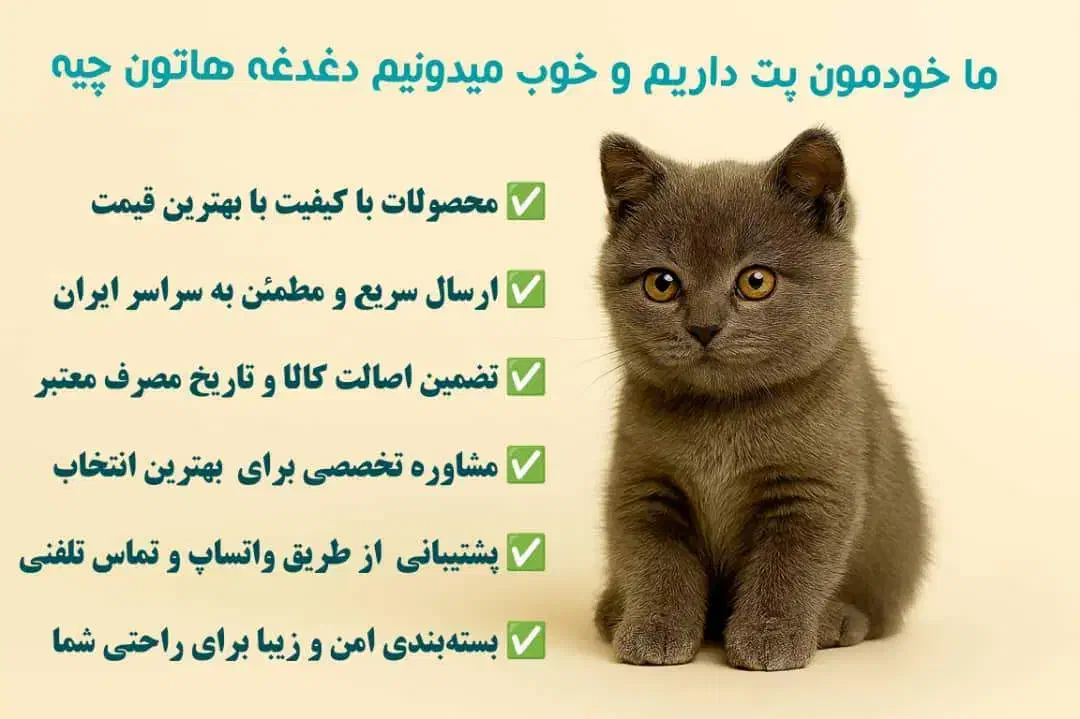 ما خودمون پت داریم و خوب میدونیم دغدغه هاتون چیه

✅ محصولات با کیفیت با بهترین قیمت

✅ ارسال سریع و مطمئن به سراسر ایران

✅ تضمین اصالت کالا و تاریخ مصرف معتبر

✅ مشاوره تخصصی برای بهترین انتخاب

✅ پشتیبانی از طریق واتساپ و تماس تلفنی

✅ بسته‌بندی امن و زیبا برای راحتی شما